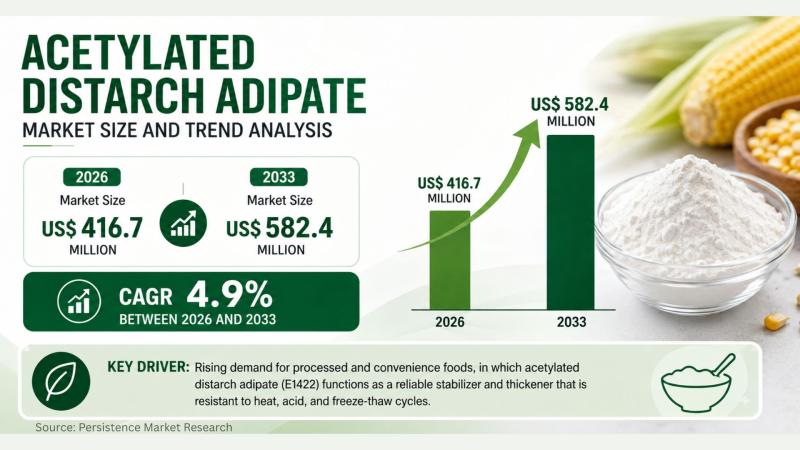 ACETYLATED DISTARCH ADIPATE

MARKET SIZE AND TREND ANALYSIS

2026
Market Size
US$ 416.7
MILLION

2033
Market Size
US$ 582.4
MILLION

CAGR 4.9%
BETWEEN 2026 AND 2033

US$ 416.7
MILLION

US$ 582.4
MILLION

2026

2033

KEY DRIVER: Rising demand for processed and convenience foods, in which acetylated distarch adipate (E1422) functions as a reliable stabilizer and thickener that is resistant to heat, acid, and freeze-thaw cycles.

Source: Persistence Market Research